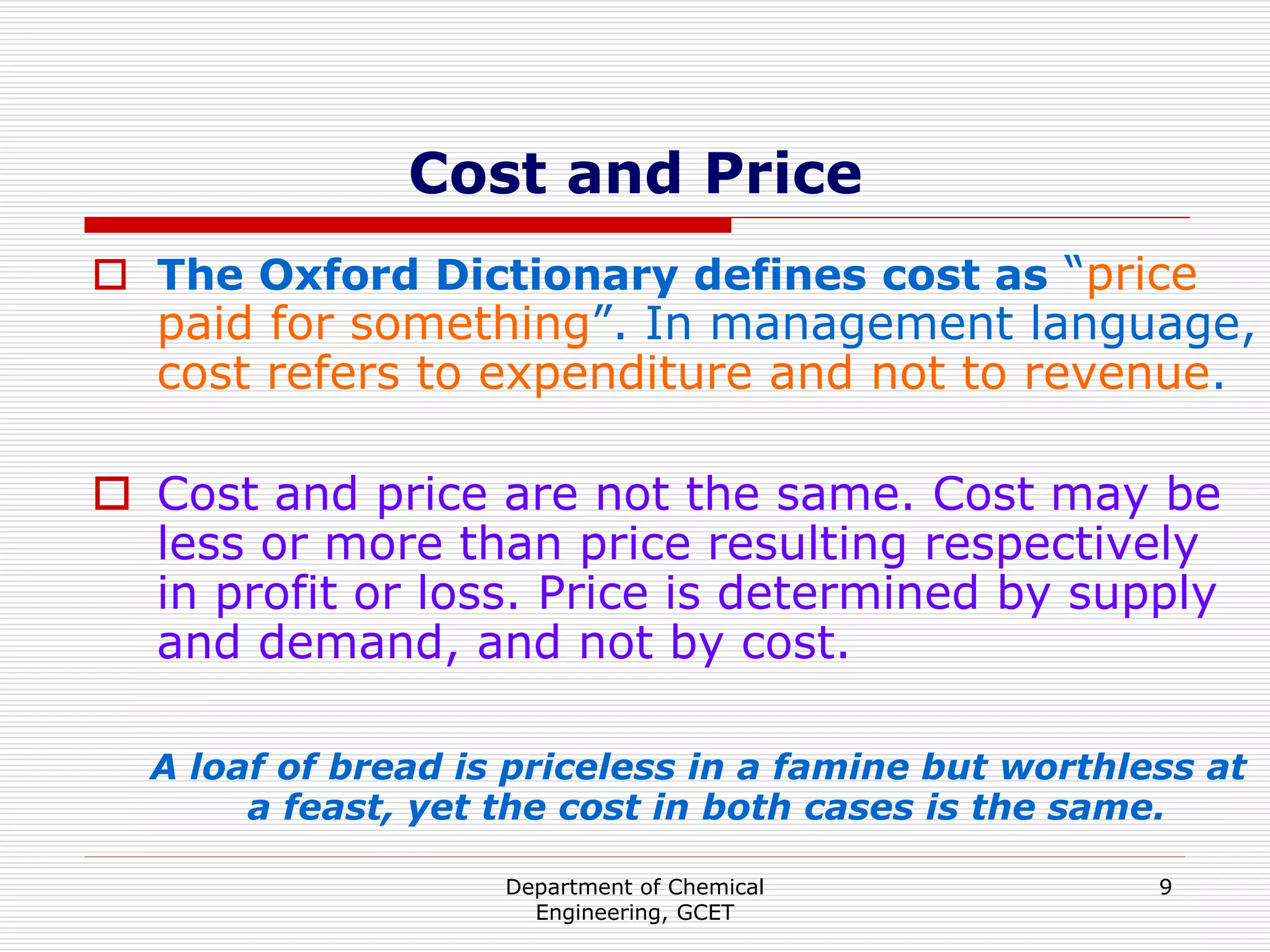 Cost and Price

The Oxford Dictionary defines cost as “price paid for something”. In management language, cost refers to expenditure and not to revenue.

Cost and price are not the same. Cost may be less or more than price resulting respectively in profit or loss. Price is determined by supply and demand, and not by cost.

A loaf of bread is priceless in a famine but worthless at a feast, yet the cost in both cases is the same.

Department of Chemical Engineering, GCET

9